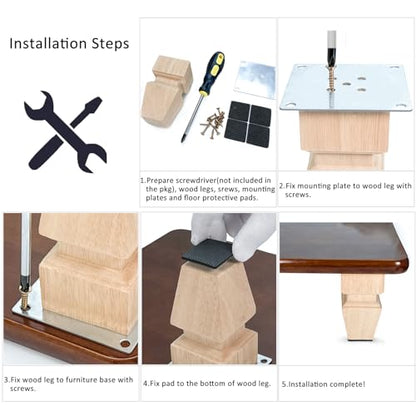 Installation Steps

1.Prepare screwdriver(not included in the pkg), wood legs, srews, mounting plates and floor protective pads.

2.Fix mounting plate to wood leg with screws.

3.Fix wood leg to furniture base with screws.

4.Fix pad to the bottom of wood leg.

5.Installation complete!